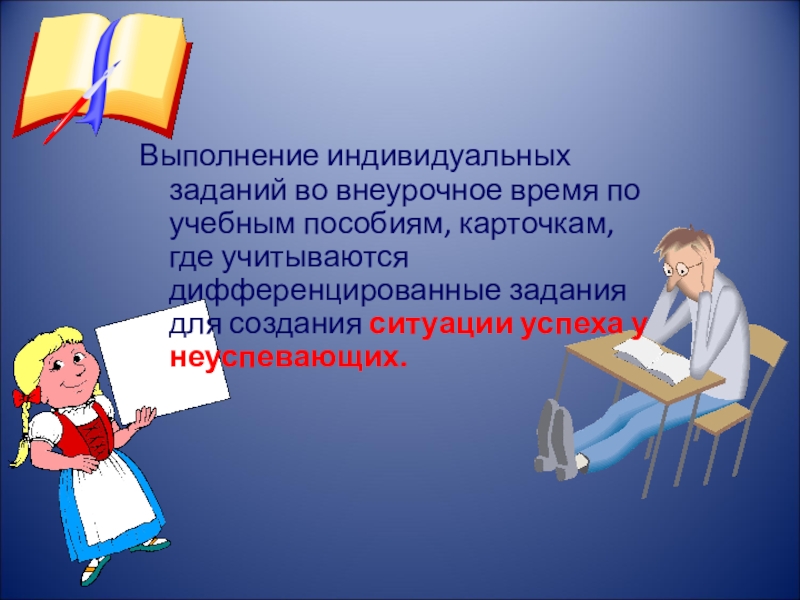 Выполнение индивидуальных заданий во внеурочное время по учебным пособиям, карточкам, где учитываются дифференцированные задания для создания ситуации успеха у неуспевающих.